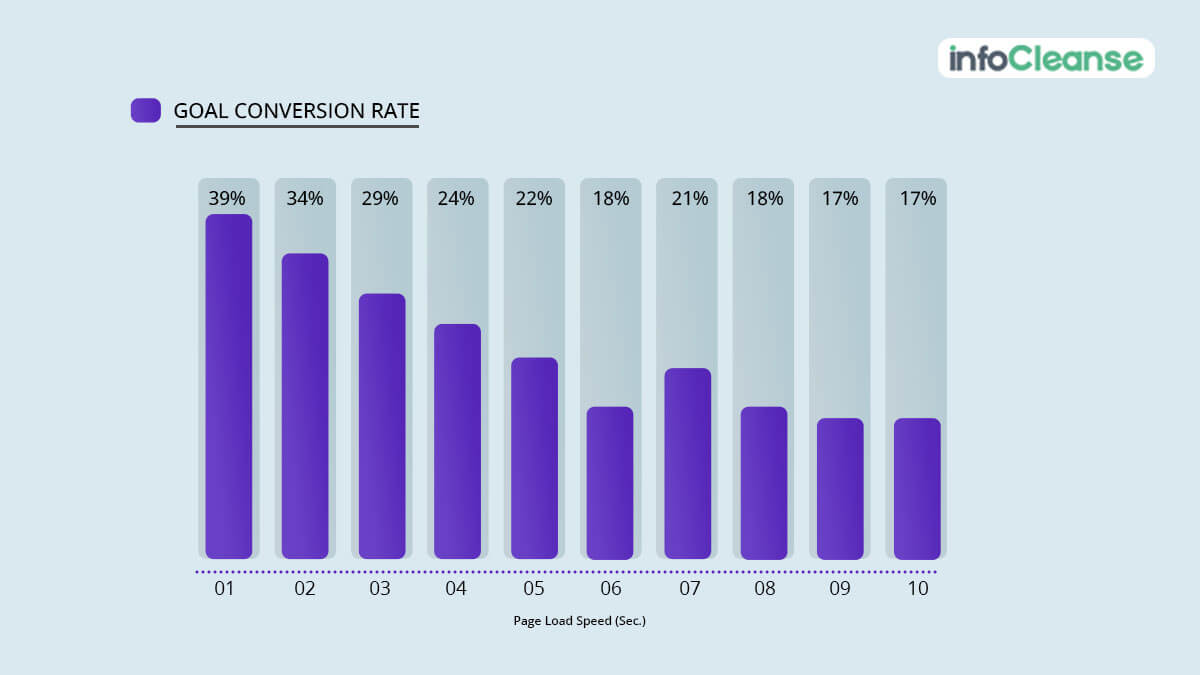 infoCleanse

GOAL CONVERSION RATE

39% 34% 29% 24% 22% 18% 21% 18% 17% 17%

01 02 03 04 05 06 07 08 09 10

Page Load Speed (Sec.)